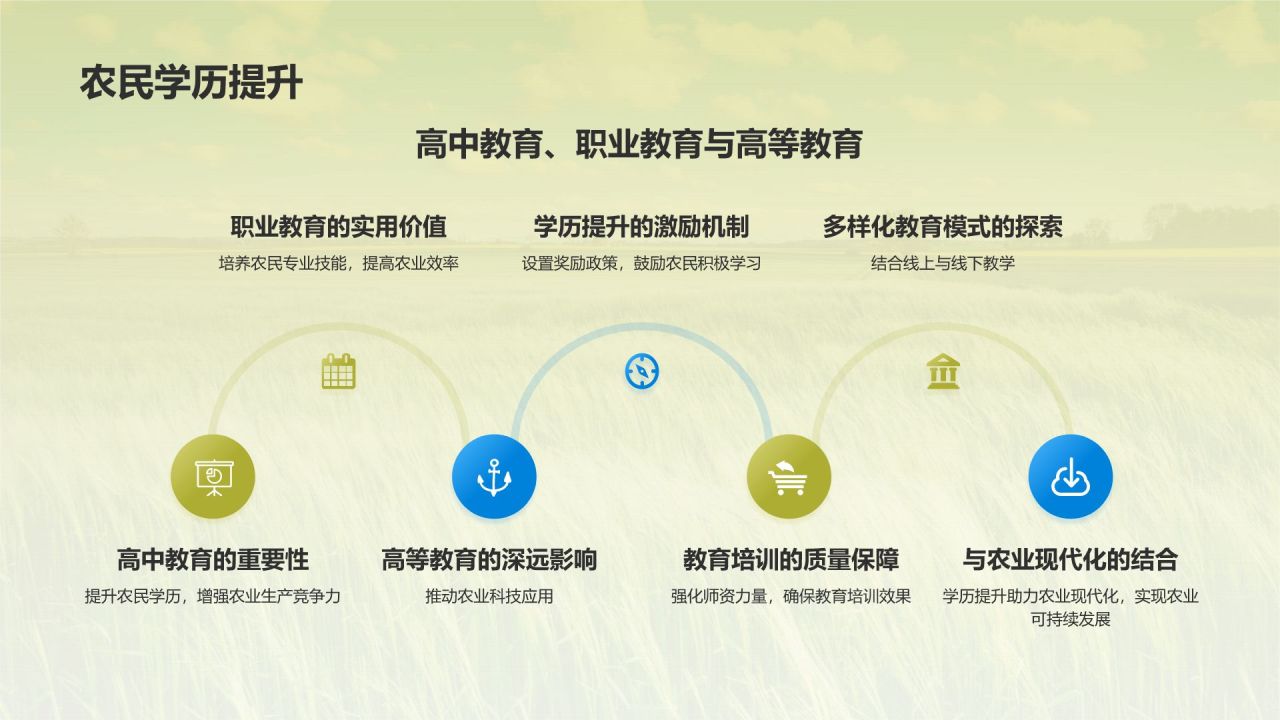 农民学历提升

高中教育、职业教育与高等教育

职业教育的实用价值
培养农民专业技能，提高农业效率

学历提升的激励机制
设置奖励政策，鼓励农民积极学习

多样化教育模式的探索
结合线上与线下教学

高中教育的重要性
提升农民学历，增强农业生产竞争力

高等教育的深远影响
推动农业科技应用

教育培训的质量保障
强化师资力量，确保教育培训效果

与农业现代化的结合
学历提升助力农业现代化，实现农业可持续发展